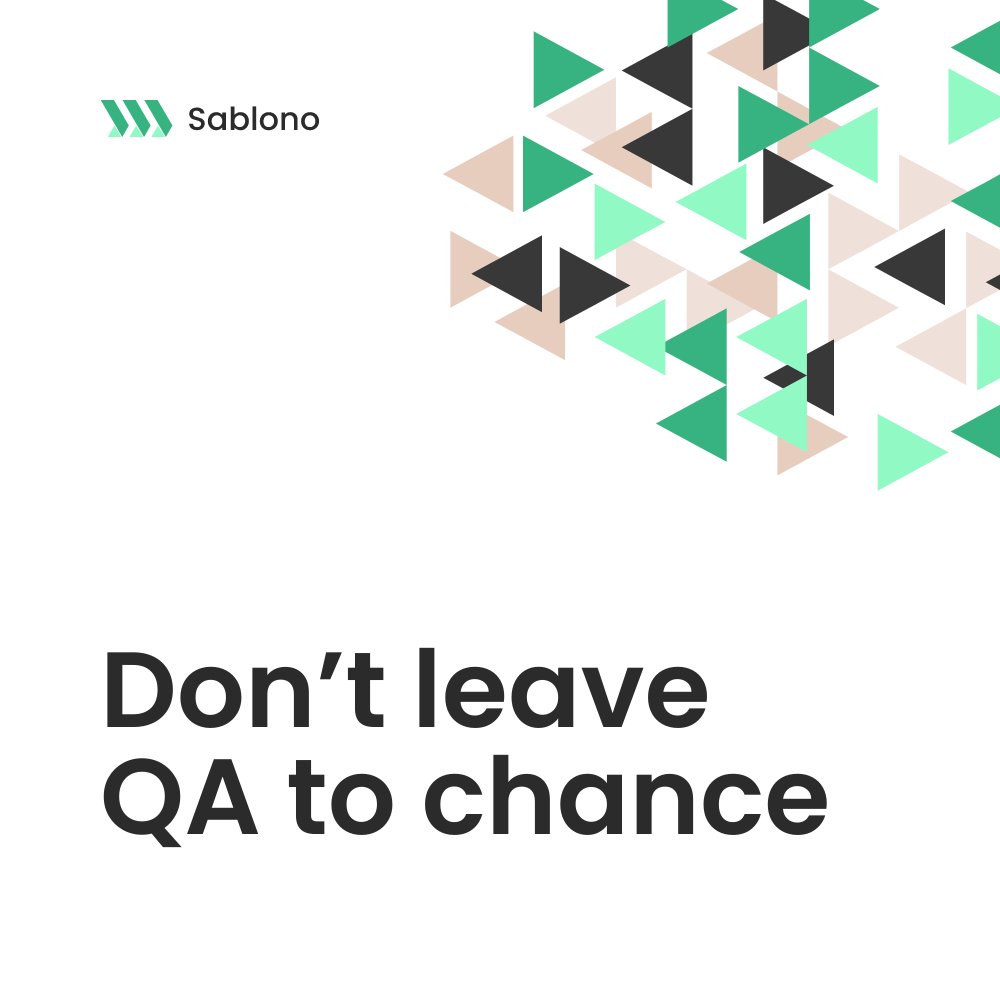 Sablono

Don’t leave QA to chance